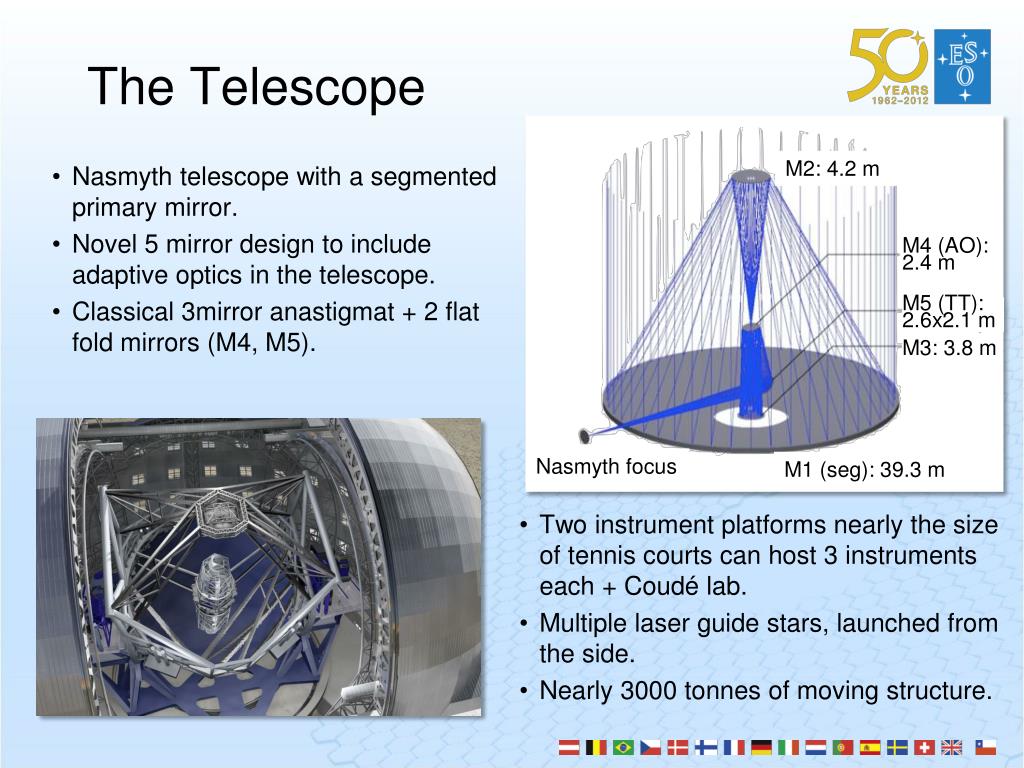 The Telescope

50 YEARS 1962–2012 ESO

• Nasmyth telescope with a segmented primary mirror.
• Novel 5 mirror design to include adaptive optics in the telescope.
• Classical 3mirror anastigmat + 2 flat fold mirrors (M4, M5).

M2: 4.2 m
M4 (AO): 2.4 m
M5 (TT): 2.6x2.1 m
M3: 3.8 m
Nasmyth focus
M1 (seg): 39.3 m

• Two instrument platforms nearly the size of tennis courts can host 3 instruments each + Coudé lab.
• Multiple laser guide stars, launched from the side.
• Nearly 3000 tonnes of moving structure.